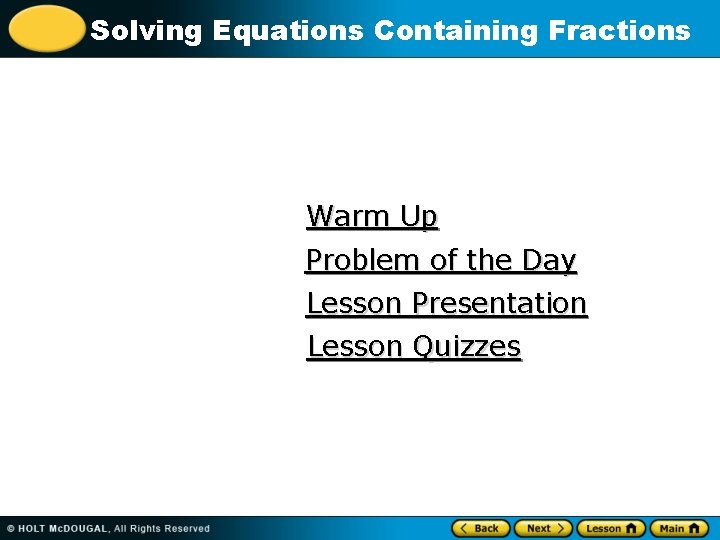 Solving Equations Containing Fractions

Warm Up
Problem of the Day
Lesson Presentation
Lesson Quizzes

© HOLT McDOUGAL, All Rights Reserved

Back Next Lesson Main